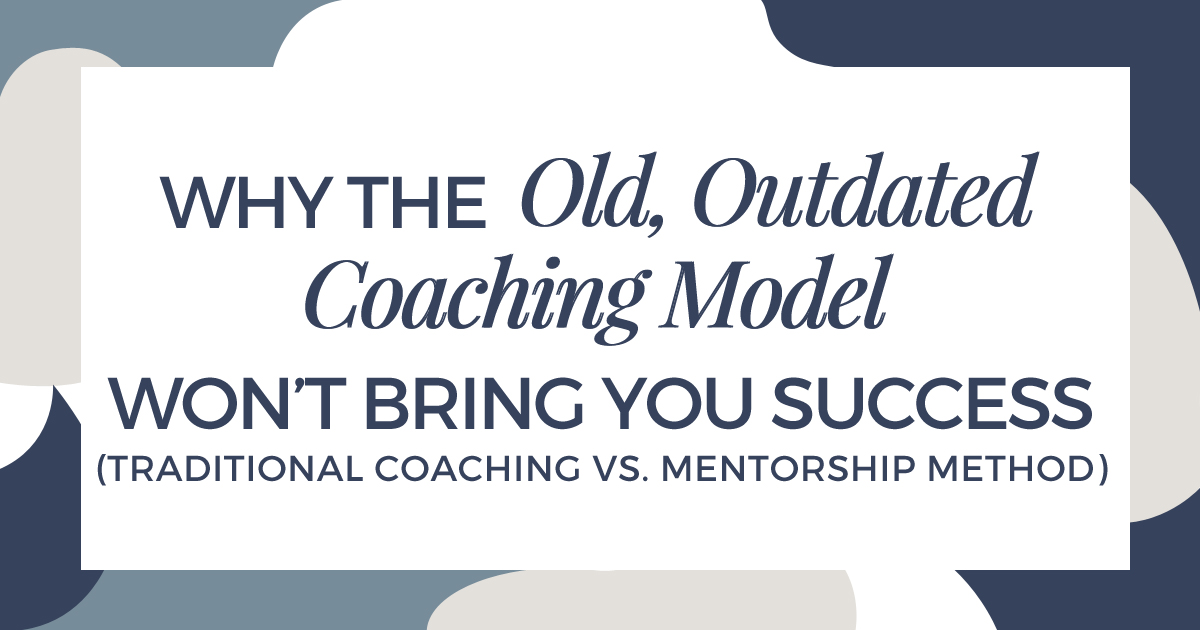 WHY THE Old, Outdated Coaching Model WON'T BRING YOU SUCCESS (TRADITIONAL COACHING VS. MENTORSHIP METHOD)